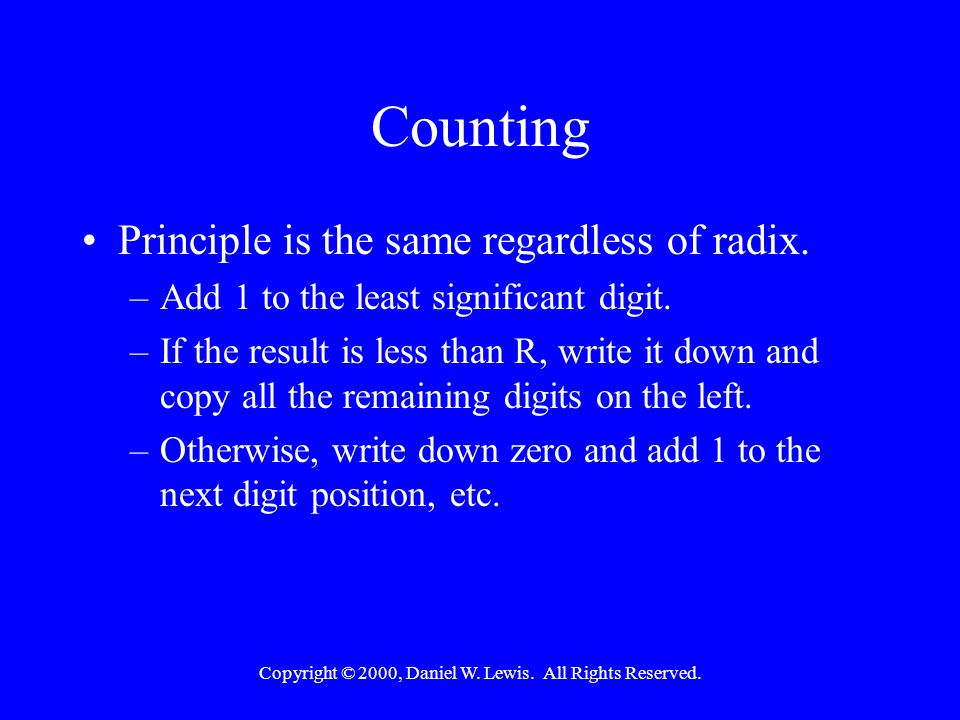 Counting

• Principle is the same regardless of radix.
– Add 1 to the least significant digit.
– If the result is less than R, write it down and copy all the remaining digits on the left.
– Otherwise, write down zero and add 1 to the next digit position, etc.

Copyright © 2000, Daniel W. Lewis. All Rights Reserved.